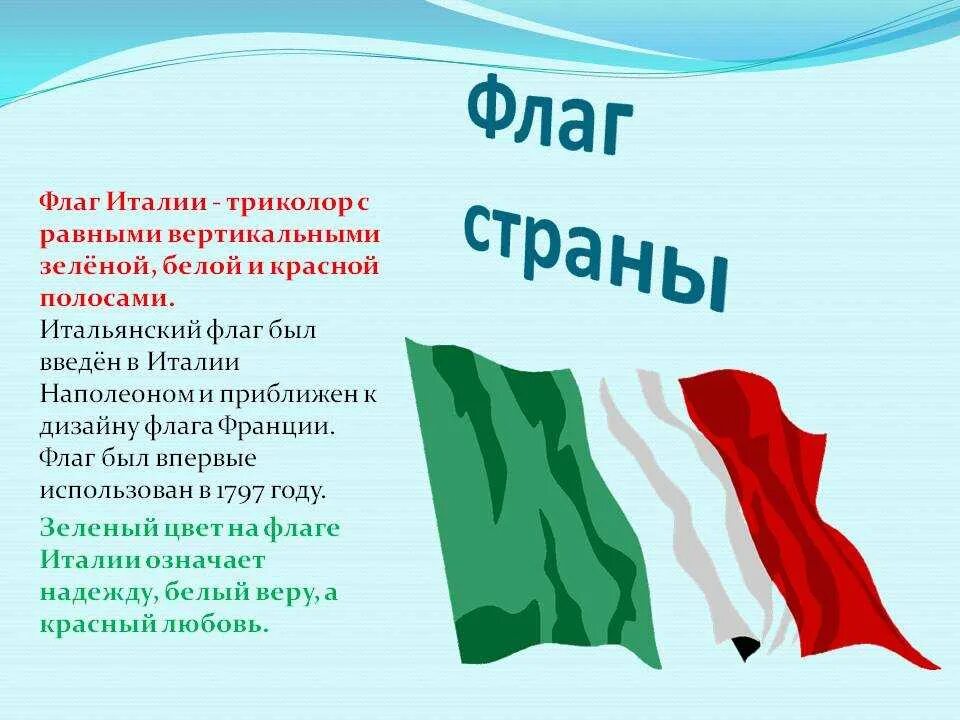 Флаг страны

Флаг Италии - триколор с равными вертикальными зелёной, белой и красной полосами.
Итальянский флаг был введён в Италии Наполеоном и приближен к дизайну флага Франции. Флаг был впервые использован в 1797 году.

Зеленый цвет на флаге Италии означает надежду, белый веру, а красный любовь.